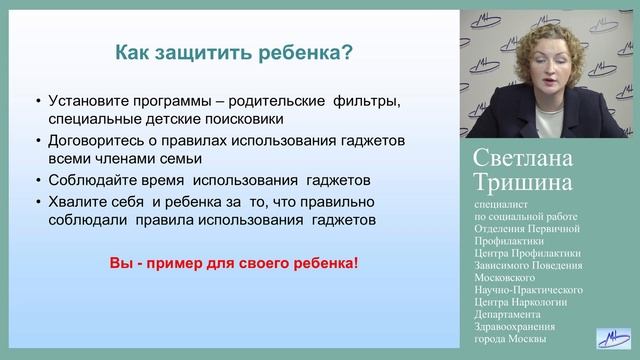 Как защитить ребенка?

• Установите программы – родительские фильтры, специальные детские поисковики
• Договоритесь о правилах использования гаджетов всеми членами семьи
• Соблюдайте время использования гаджетов
• Хвалите себя и ребенка за то, что правильно соблюдали правила использования гаджетов

Вы - пример для своего ребенка!

Светлана Тришина

специалист по социальной работе Отделения Первичной Профилактики Центра Профилактики Зависимого Поведения Московского Научно-Практического Центра Наркологии Департамента Здравоохранения города Москвы